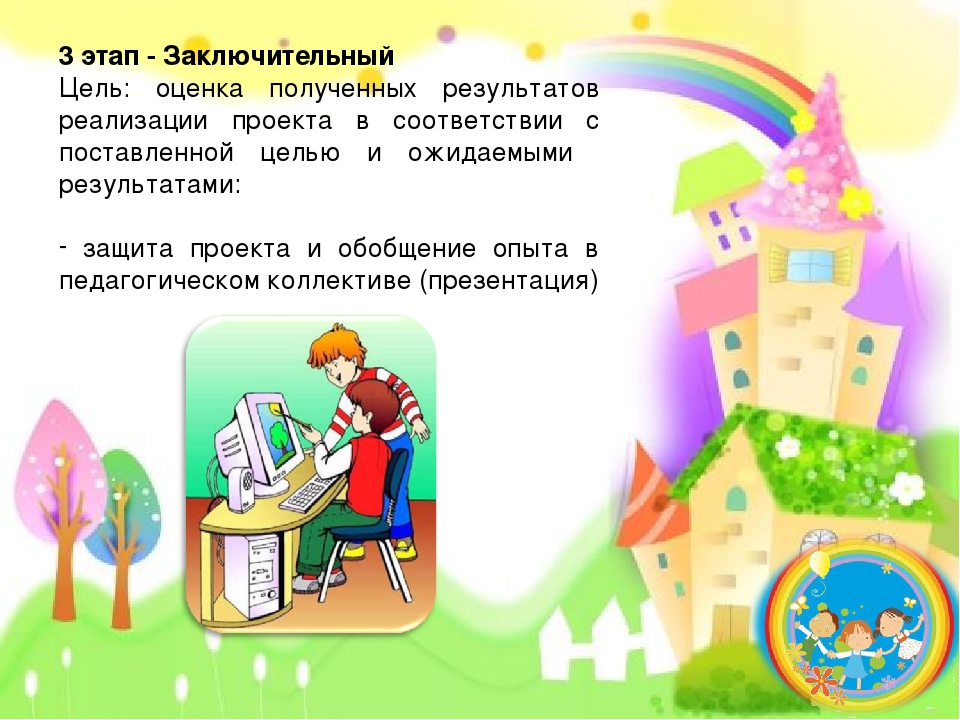 3 этап - Заключительный
Цель: оценка полученных результатов реализации проекта в соответствии с поставленной целью и ожидаемыми результатами:

- защита проекта и обобщение опыта в педагогическом коллективе (презентация)